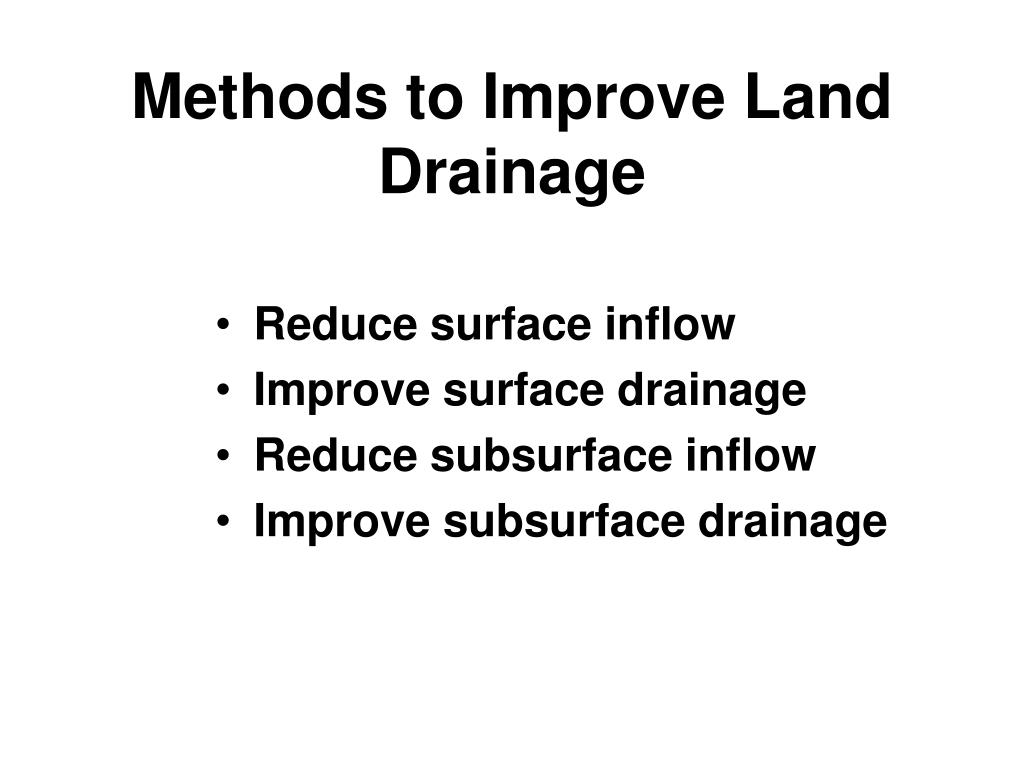 Methods to Improve Land Drainage

• Reduce surface inflow
• Improve surface drainage
• Reduce subsurface inflow
• Improve subsurface drainage